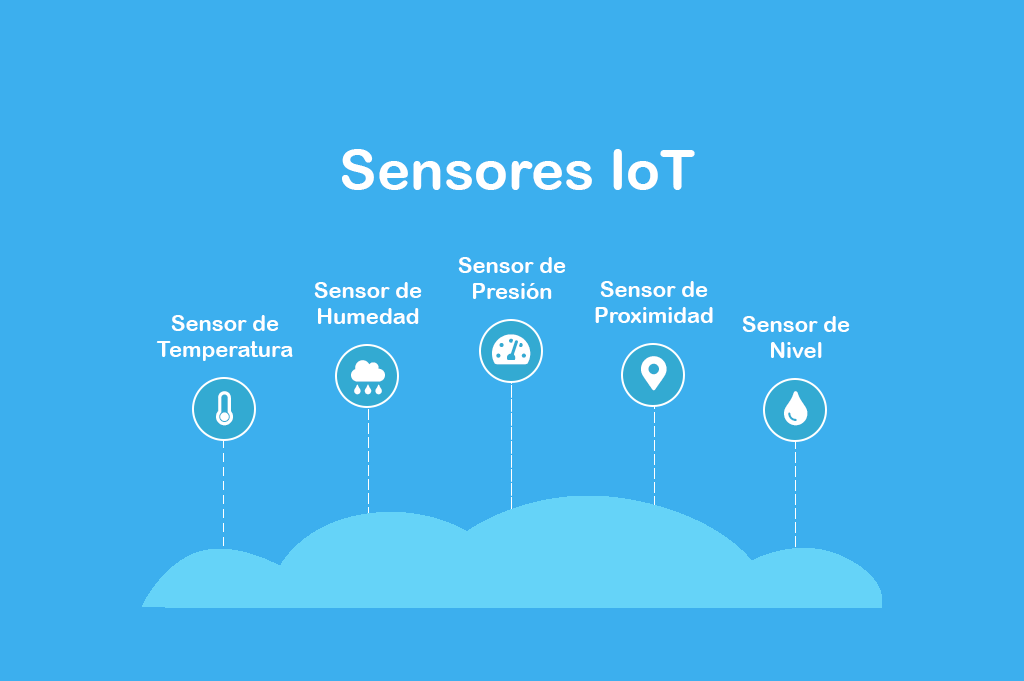 Sensores IoT

Sensor de Temperatura

Sensor de Humedad

Sensor de Presión

Sensor de Proximidad

Sensor de Nivel